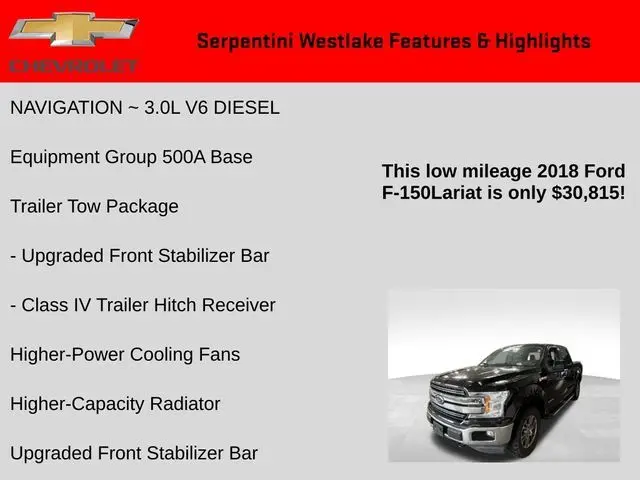 CHEVROLET

Serpentini Westlake Features & Highlights

NAVIGATION ~ 3.0L V6 DIESEL

Equipment Group 500A Base

Trailer Tow Package

- Upgraded Front Stabilizer Bar

- Class IV Trailer Hitch Receiver

Higher-Power Cooling Fans

Higher-Capacity Radiator

Upgraded Front Stabilizer Bar

This low mileage 2018 Ford F-150Lariat is only $30,815!